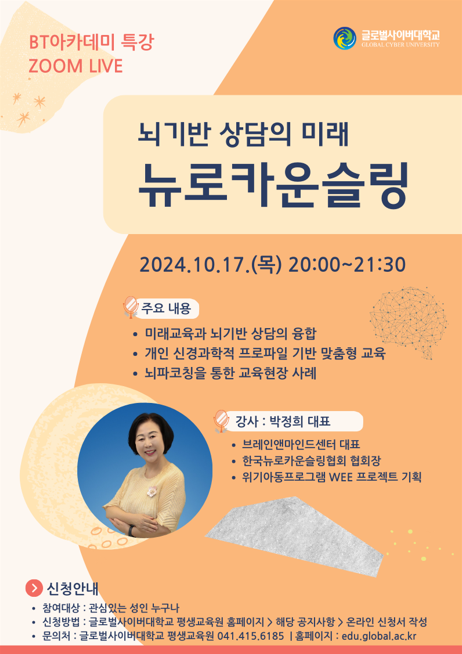 BT아카데미 특강
ZOOM LIVE

글로벌사이버대학교
GLOBAL CYBER UNIVERSITY

뇌기반 상담의 미래
뉴로카운슬링

2024.10.17.(목) 20:00~21:30

주요 내용

• 미래교육과 뇌기반 상담의 융합
• 개인 신경과학적 프로파일 기반 맞춤형 교육
• 뇌파코칭을 통한 교육현장 사례

강사 : 박정희 대표

• 브레인앤마인드센터 대표
• 한국뉴로카운슬링협회 협회장
• 위기아동프로그램 WEE 프로젝트 기획

신청안내

• 참여대상 : 관심있는 성인 누구나
• 신청방법 : 글로벌사이버대학교 평생교육원 홈페이지 > 해당 공지사항 > 온라인 신청서 작성
• 문의처 : 글로벌사이버대학교 평생교육원 041.415.6185 | 홈페이지 : edu.global.ac.kr